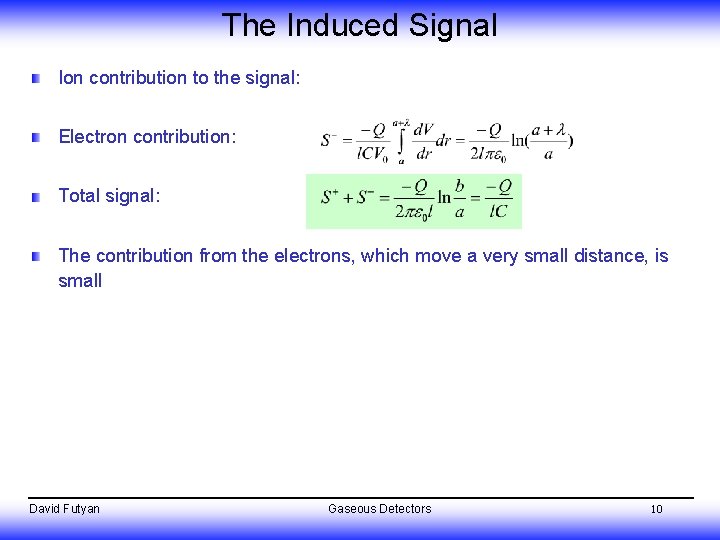 The Induced Signal

Ion contribution to the signal:

Electron contribution: $S^- = \frac{-Q}{lCV_0}\int_a^{a+\lambda}\frac{dV}{dr}dr = \frac{-Q}{2l\pi\varepsilon_0}\ln(\frac{a+\lambda}{a})$

Total signal: $S^+ + S^- = \frac{-Q}{2\pi\varepsilon_0 l}\ln\frac{b}{a} = \frac{-Q}{lC}$

The contribution from the electrons, which move a very small distance, is small

David Futyan Gaseous Detectors 10